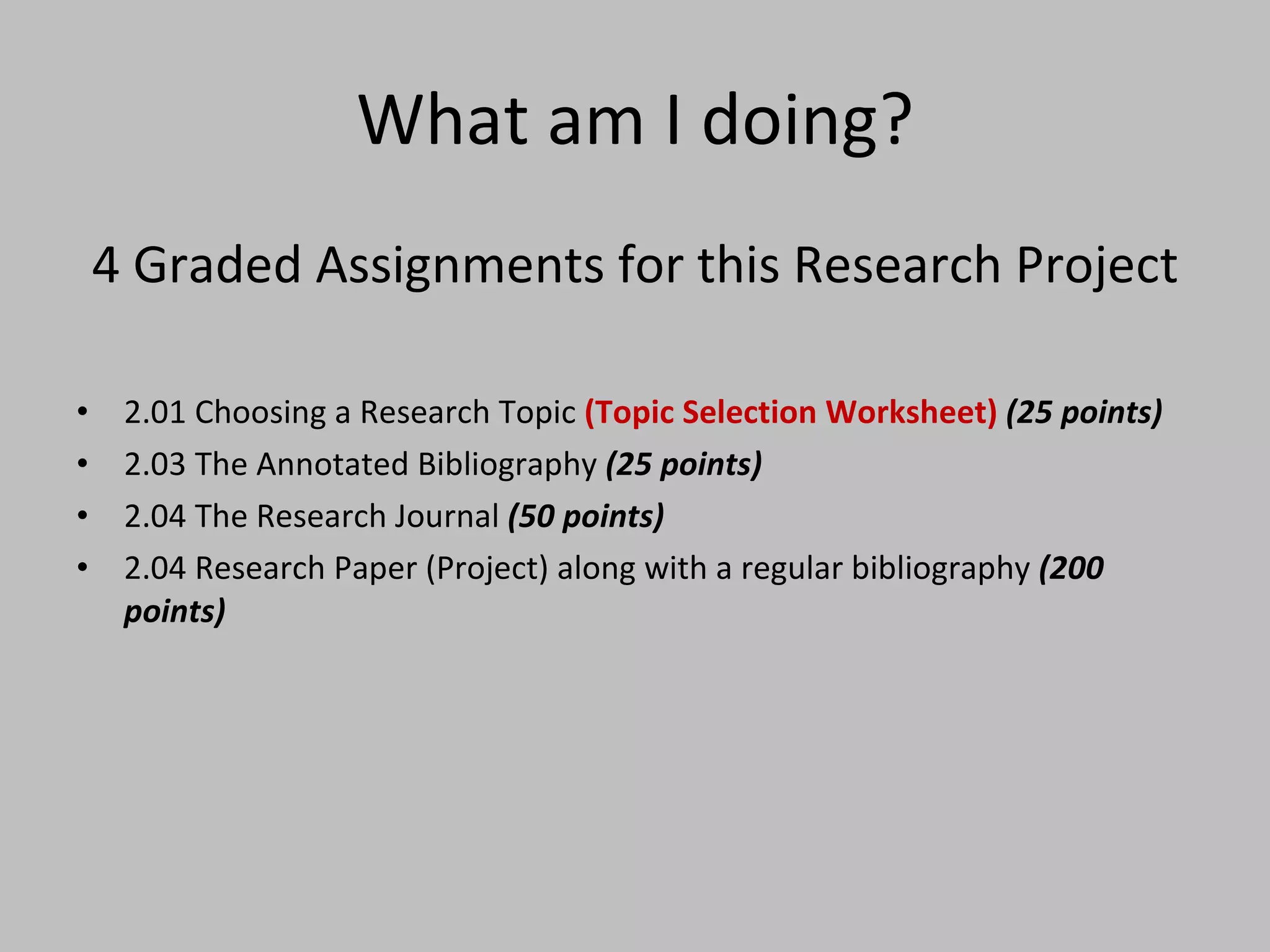 What am I doing?

4 Graded Assignments for this Research Project

• 2.01 Choosing a Research Topic (Topic Selection Worksheet) (25 points)
• 2.03 The Annotated Bibliography (25 points)
• 2.04 The Research Journal (50 points)
• 2.04 Research Paper (Project) along with a regular bibliography (200 points)